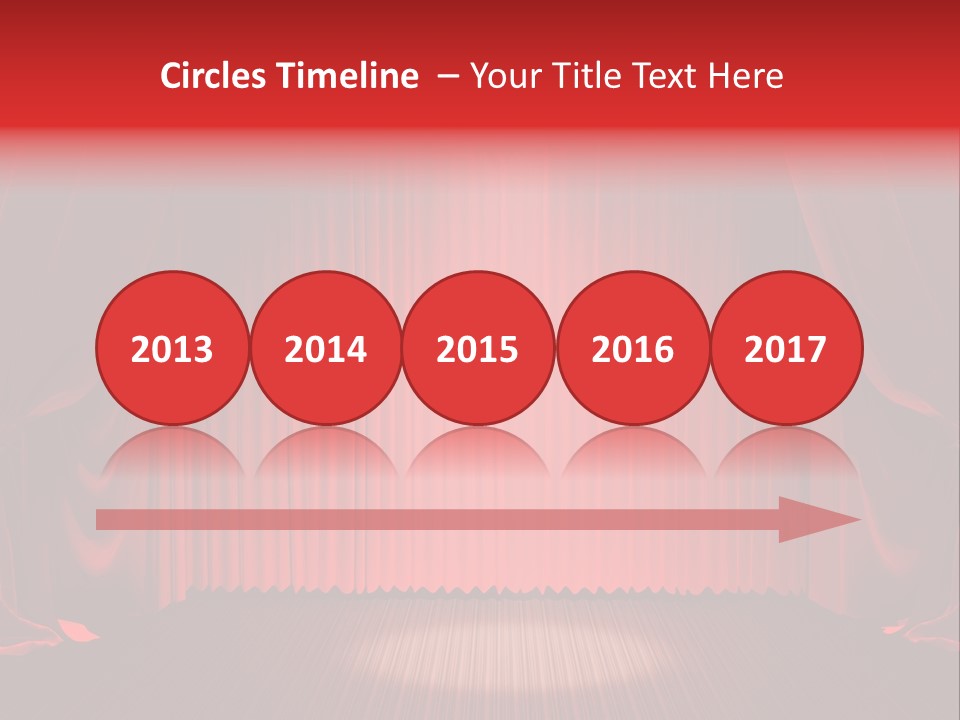 Circles Timeline – Your Title Text Here

2013

2014

2015

2016

2017